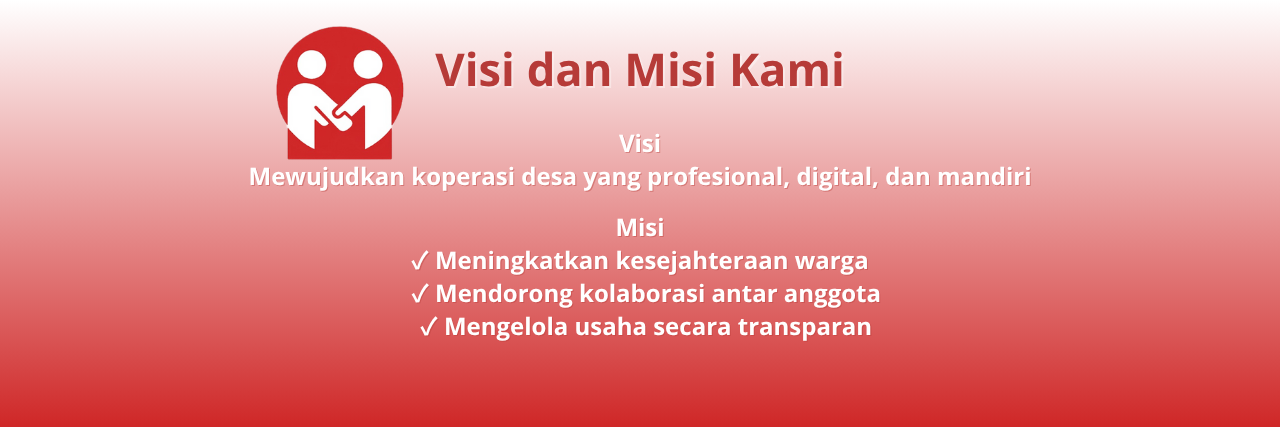 Visi dan Misi Kami

Visi
Mewujudkan koperasi desa yang profesional, digital, dan mandiri

Misi
✓ Meningkatkan kesejahteraan warga
✓ Mendorong kolaborasi antar anggota
✓ Mengelola usaha secara transparan